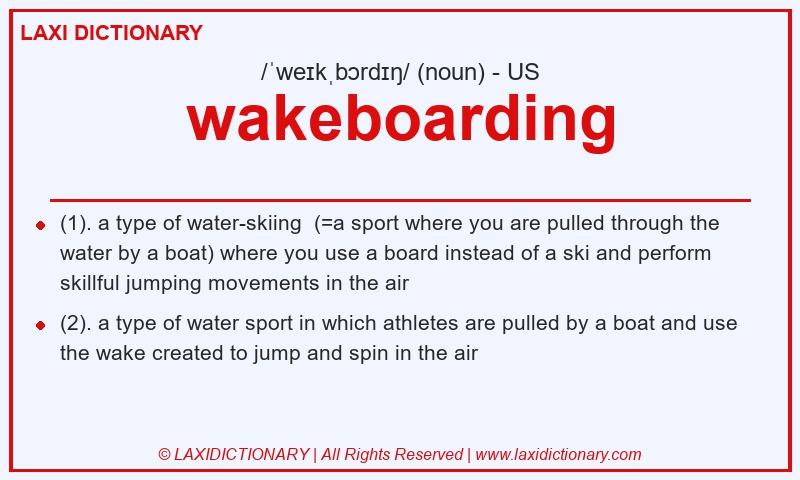 LAXI DICTIONARY

/ˈweɪkˌbɔrdɪŋ/ (noun) - US

wakeboarding

(1). a type of water-skiing (=a sport where you are pulled through the water by a boat) where you use a board instead of a ski and perform skillful jumping movements in the air

(2). a type of water sport in which athletes are pulled by a boat and use the wake created to jump and spin in the air

© LAXIDICTIONARY | All Rights Reserved | www.laxidictionary.com